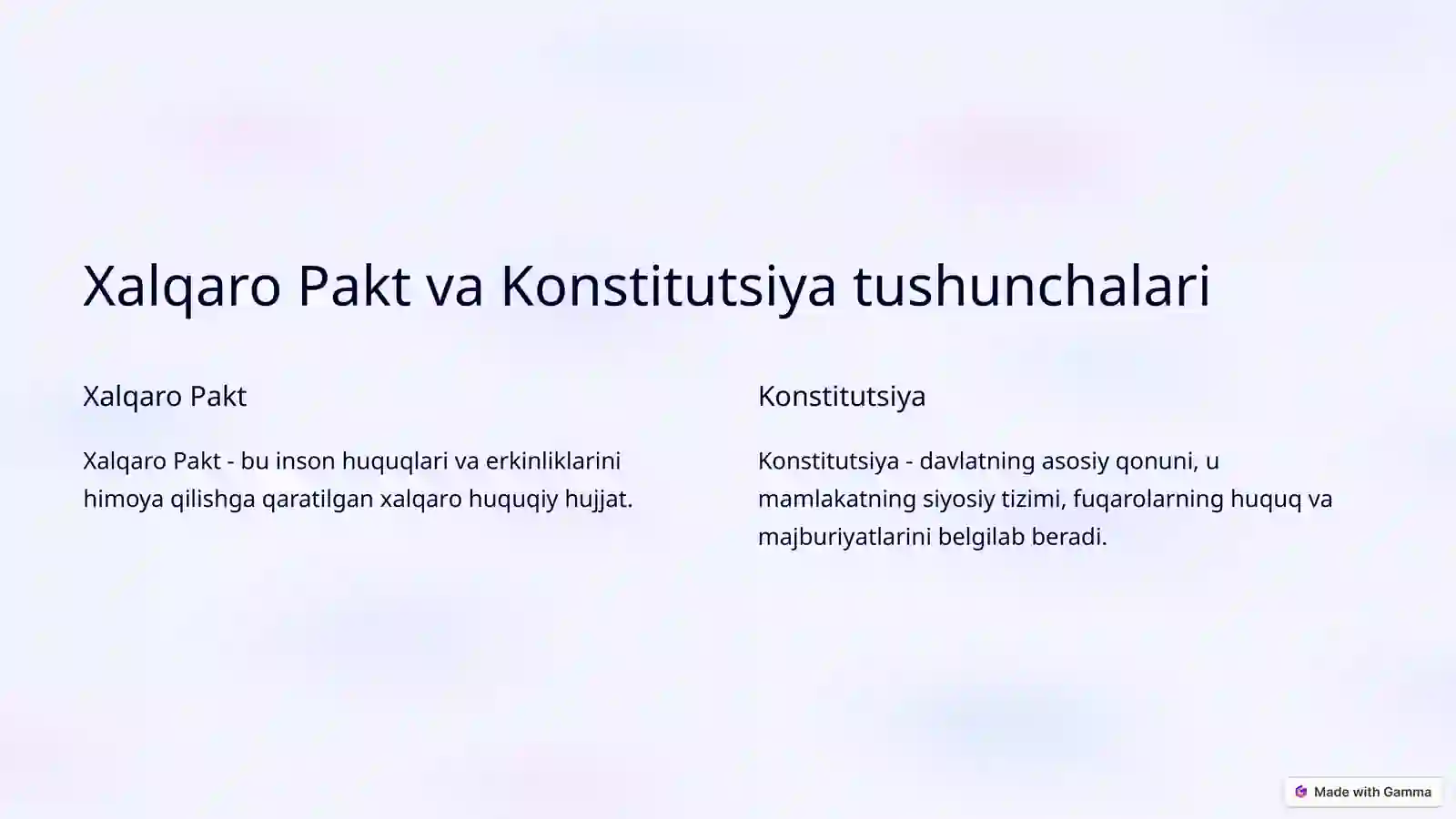 Xalqaro Pakt va Konstitutsiya tushunchalari

Xalqaro Pakt

Xalqaro Pakt - bu inson huquqlari va erkinliklarini himoya qilishga qaratilgan xalqaro huquqiy hujjat.

Konstitutsiya

Konstitutsiya - davlatning asosiy qonuni, u mamlakatning siyosiy tizimi, fuqarolarning huquq va majburiyatlarini belgilab beradi.

Made with Gamma